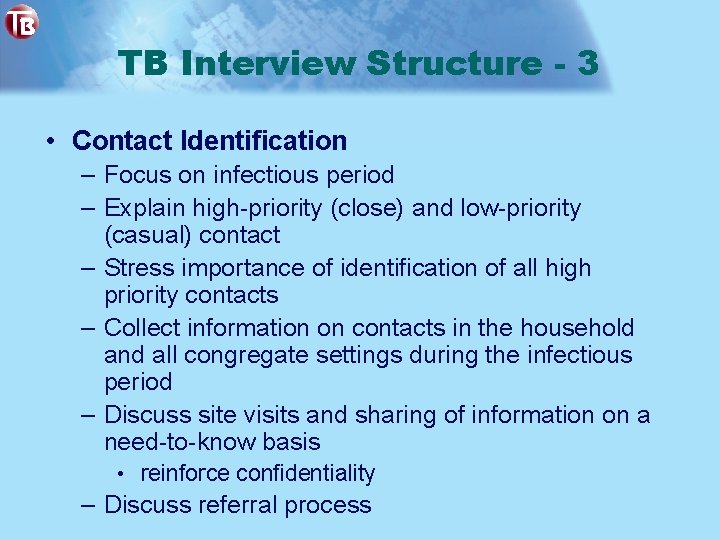 TB

TB Interview Structure - 3

• Contact Identification
– Focus on infectious period
– Explain high-priority (close) and low-priority (casual) contact
– Stress importance of identification of all high priority contacts
– Collect information on contacts in the household and all congregate settings during the infectious period
– Discuss site visits and sharing of information on a need-to-know basis
• reinforce confidentiality
– Discuss referral process